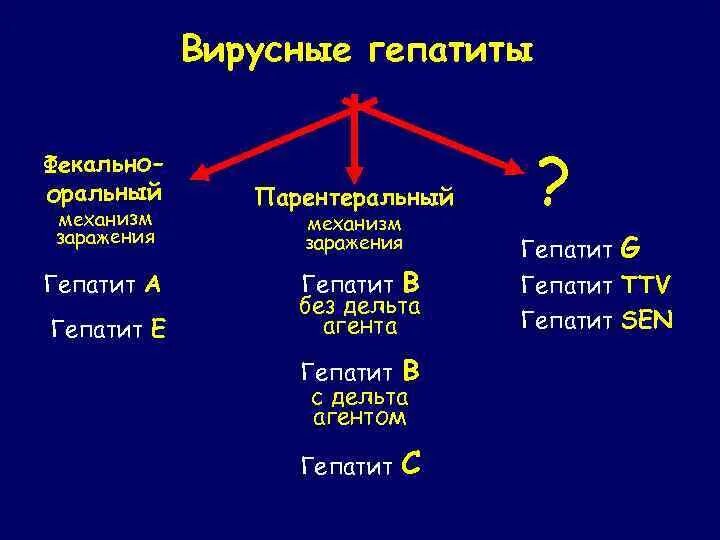 Вирусные гепатиты

Фекально-оральный механизм заражения

Гепатит A

Гепатит E

Парентеральный механизм заражения

Гепатит B без дельта агента

Гепатит B с дельта агентом

Гепатит C

?

Гепатит G

Гепатит TTV

Гепатит SEN